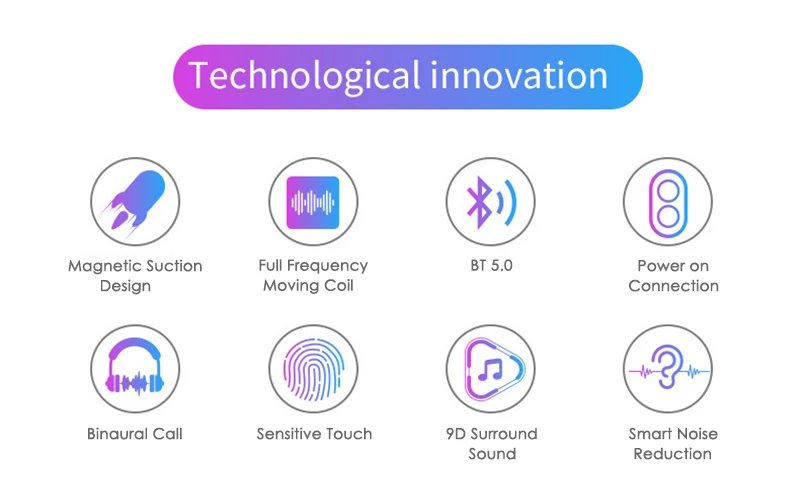 Technological innovation

Magnetic Suction Design

Full Frequency Moving Coil

BT 5.0

Power on Connection

Binaural Call

Sensitive Touch

9D Surround Sound

Smart Noise Reduction